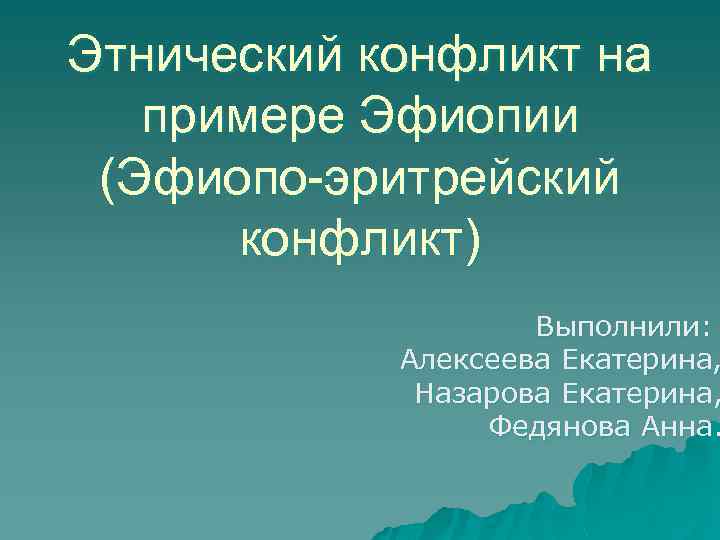 Этнический конфликт на примере Эфиопии (Эфиопо-эритрейский конфликт)

Выполнили:
Алексеева Екатерина,
Назарова Екатерина,
Федянова Анна.